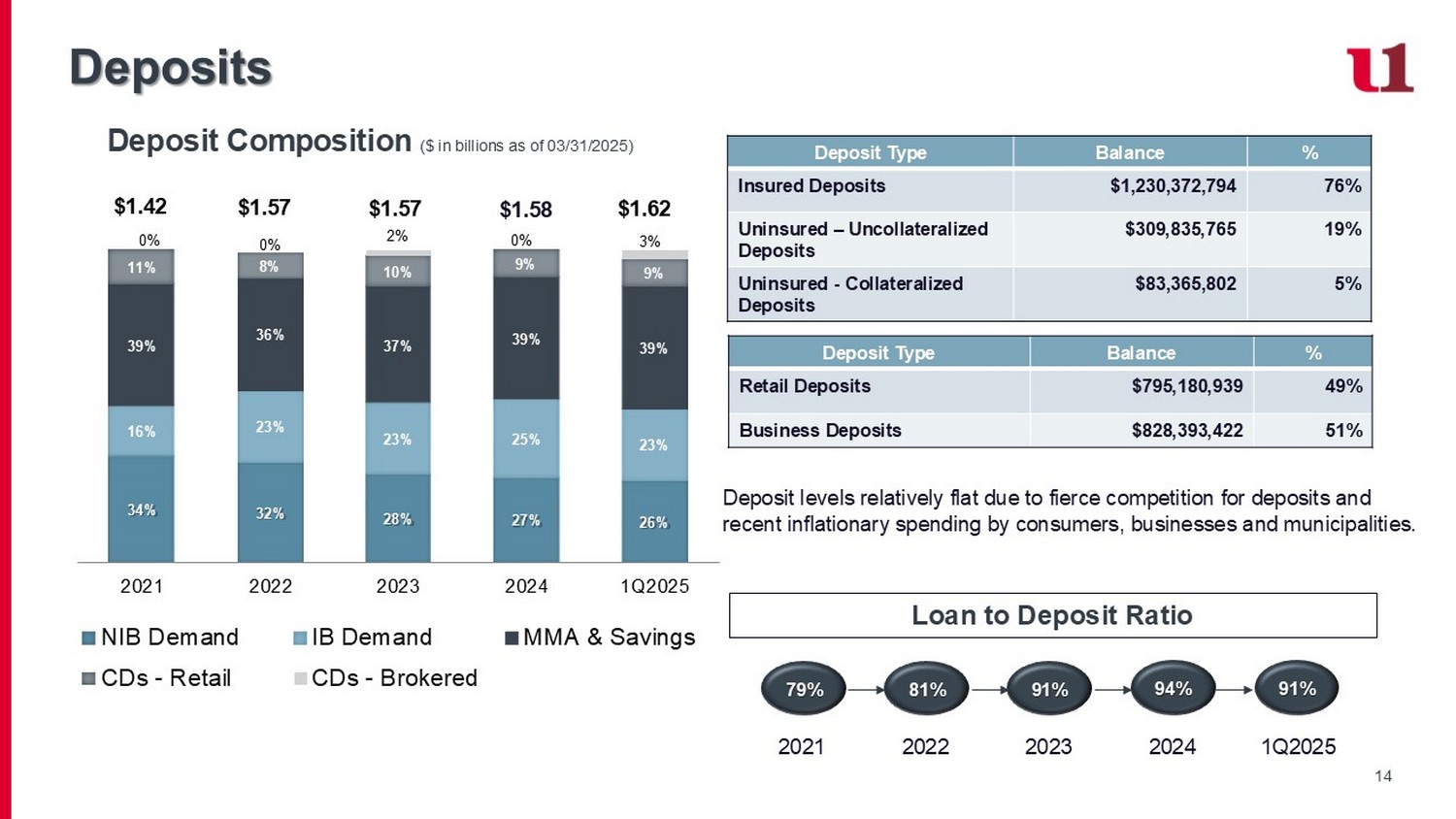 Deposits

u1

Deposit Composition ($ in billions as of 03/31/2025)

$1.42 $1.57 $1.57 $1.58 $1.62

0% 0% 2% 0% 3%

11% 8% 10% 9% 9%

39% 36% 37% 39% 39%

16% 23% 23% 25% 23%

34% 32% 28% 27% 26%

2021 2022 2023 2024 1Q2025

NIB Demand IB Demand MMA & Savings CDs - Retail CDs - Brokered

| Deposit Type | Balance | % |
|---|---|---|
| Insured Deposits | $1,230,372,794 | 76% |
| Uninsured – Uncollateralized Deposits | $309,835,765 | 19% |
| Uninsured - Collateralized Deposits | $83,365,802 | 5% |

| Deposit Type | Balance | % |
|---|---|---|
| Retail Deposits | $795,180,939 | 49% |
| Business Deposits | $828,393,422 | 51% |

Deposit levels relatively flat due to fierce competition for deposits and recent inflationary spending by consumers, businesses and municipalities.

Loan to Deposit Ratio

79% 81% 91% 94% 91%

2021 2022 2023 2024 1Q2025

14